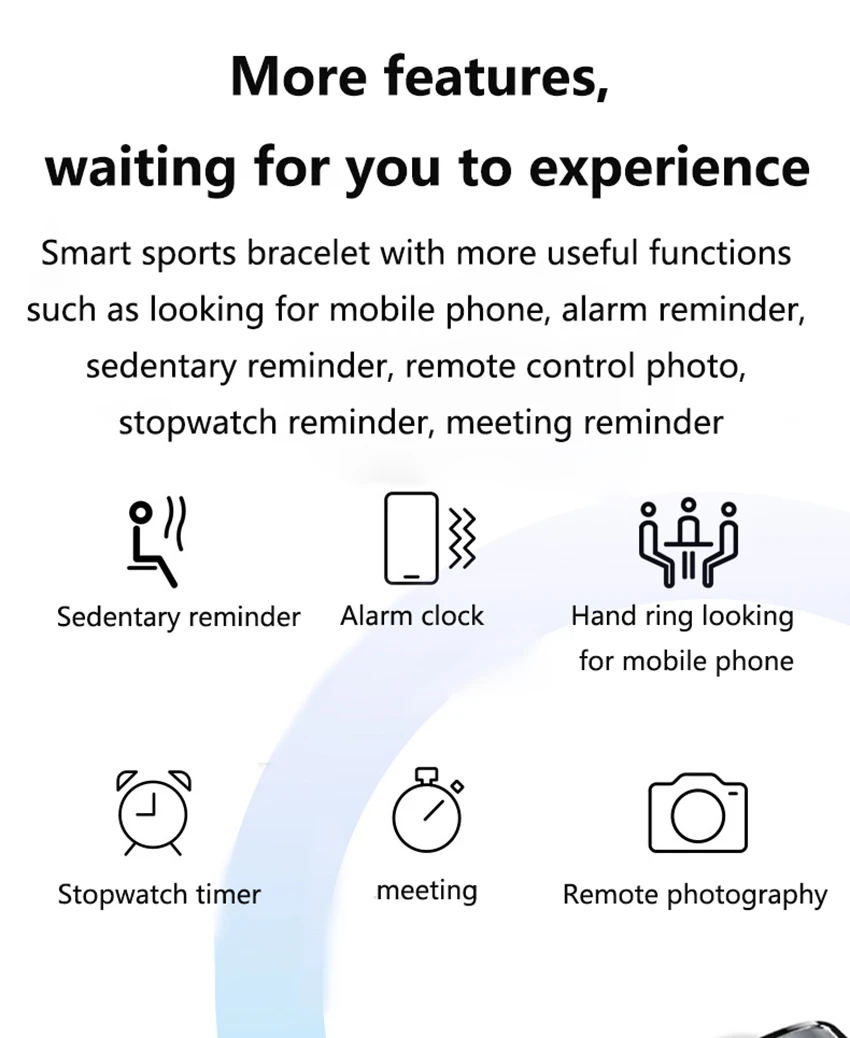 More features,
waiting for you to experience

Smart sports bracelet with more useful functions such as looking for mobile phone, alarm reminder, sedentary reminder, remote control photo, stopwatch reminder, meeting reminder

Sedentary reminder

Alarm clock

Hand ring looking for mobile phone

Stopwatch timer

meeting

Remote photography